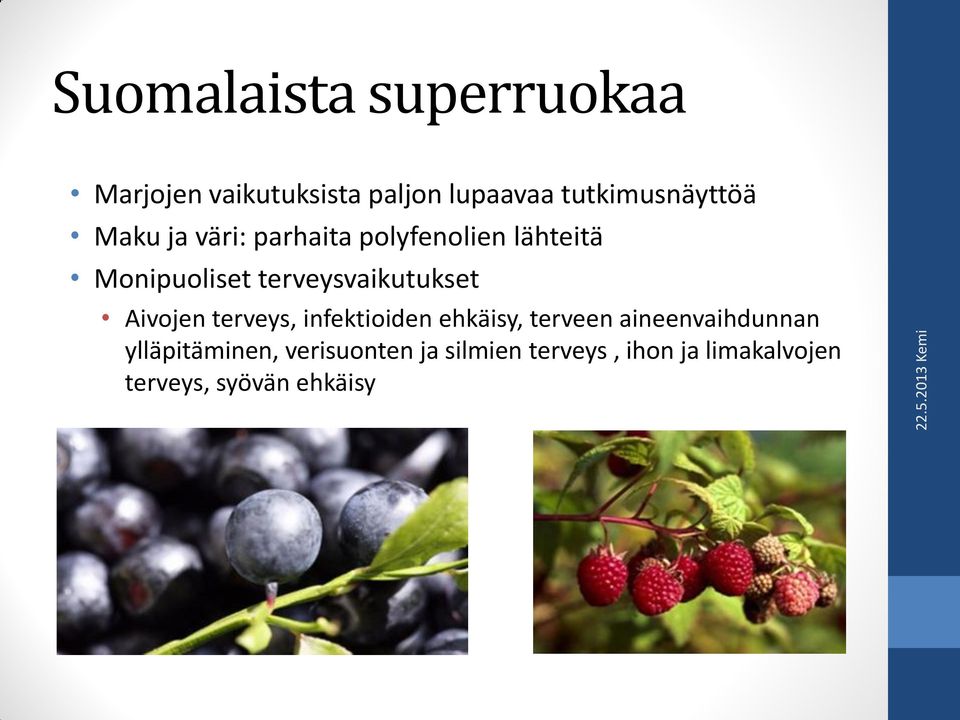 Suomalaista superruokaa

• Marjojen vaikutuksista paljon lupaavaa tutkimusnäyttöä
• Maku ja väri: parhaita polyfenolien lähteitä
• Monipuoliset terveysvaikutukset
  • Aivojen terveys, infektioiden ehkäisy, terveen aineenvaihdunnan ylläpitäminen, verisuonten ja silmien terveys , ihon ja limakalvojen terveys, syövän ehkäisy

22.5.2013 Kemi